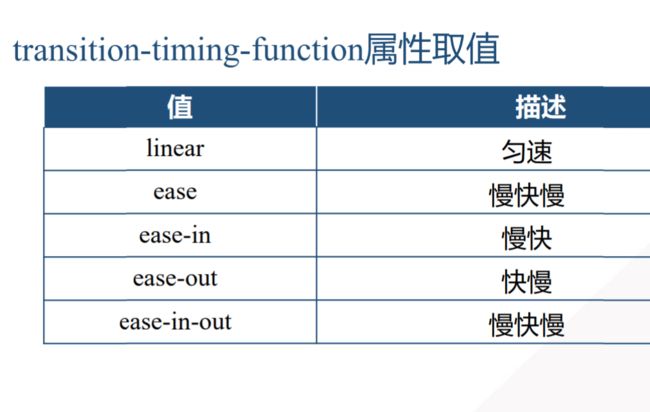 transition-timing-function属性取值

| 值 | 描述 |
|---|---|
| linear | 匀速 |
| ease | 慢快慢 |
| ease-in | 慢快 |
| ease-out | 快慢 |
| ease-in-out | 慢快慢 |